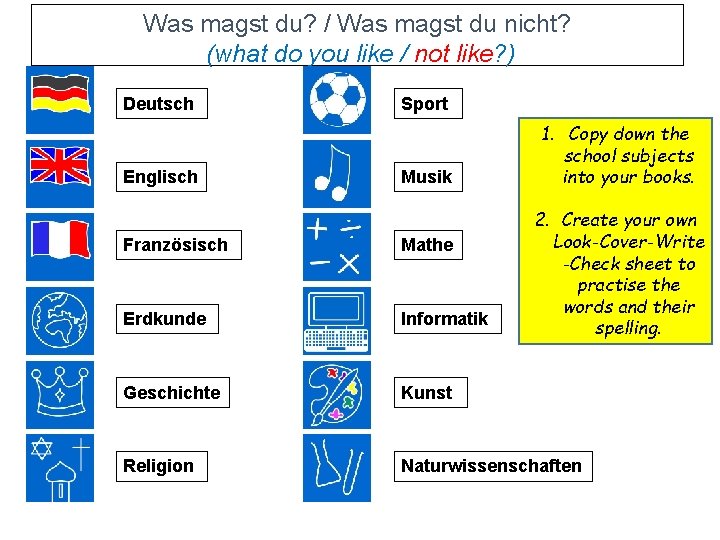 Was magst du? / Was magst du nicht?
(what do you like / not like?)

Deutsch

Englisch

Französisch

Erdkunde

Geschichte

Religion

Sport

Musik

Mathe

Informatik

Kunst

Naturwissenschaften

1. Copy down the school subjects into your books.

2. Create your own Look-Cover-Write-Check sheet to practise the words and their spelling.